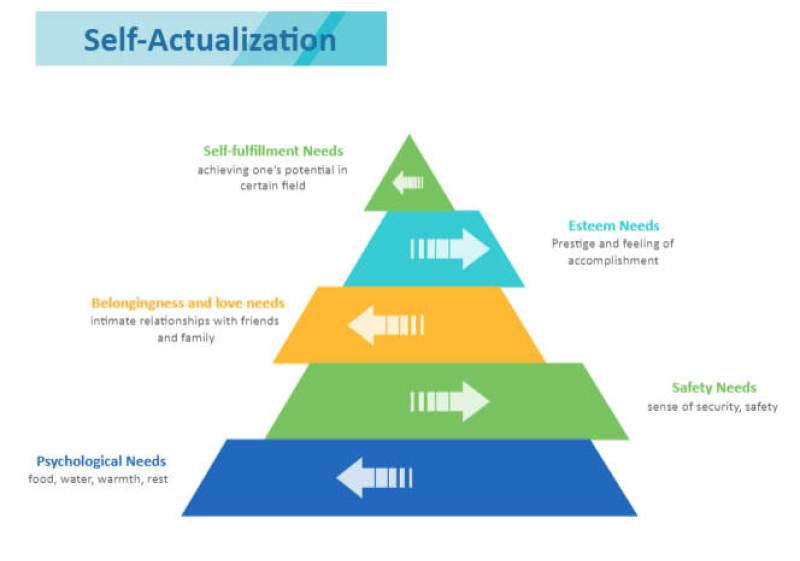 Self-Actualization

Self-fulfillment Needs
achieving one's potential in certain field

Esteem Needs
Prestige and feeling of accomplishment

Belongingness and love needs
intimate relationships with friends and family

Safety Needs
sense of security, safety

Psychological Needs
food, water, warmth, rest